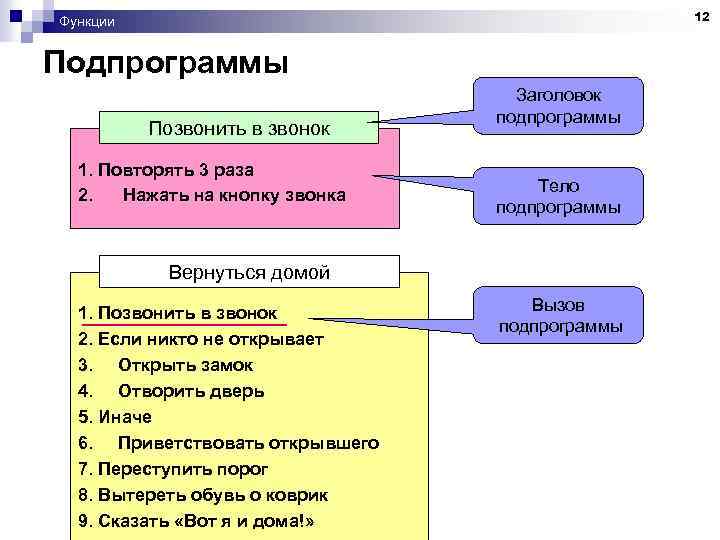 Функции

12

Подпрограммы

Позвонить в звонок

1. Повторять 3 раза
2. Нажать на кнопку звонка

Заголовок подпрограммы

Тело подпрограммы

Вернуться домой

1. Позвонить в звонок
2. Если никто не открывает
3. Открыть замок
4. Отворить дверь
5. Иначе
6. Приветствовать открывшего
7. Переступить порог
8. Вытереть обувь о коврик
9. Сказать «Вот я и дома!»

Вызов подпрограммы